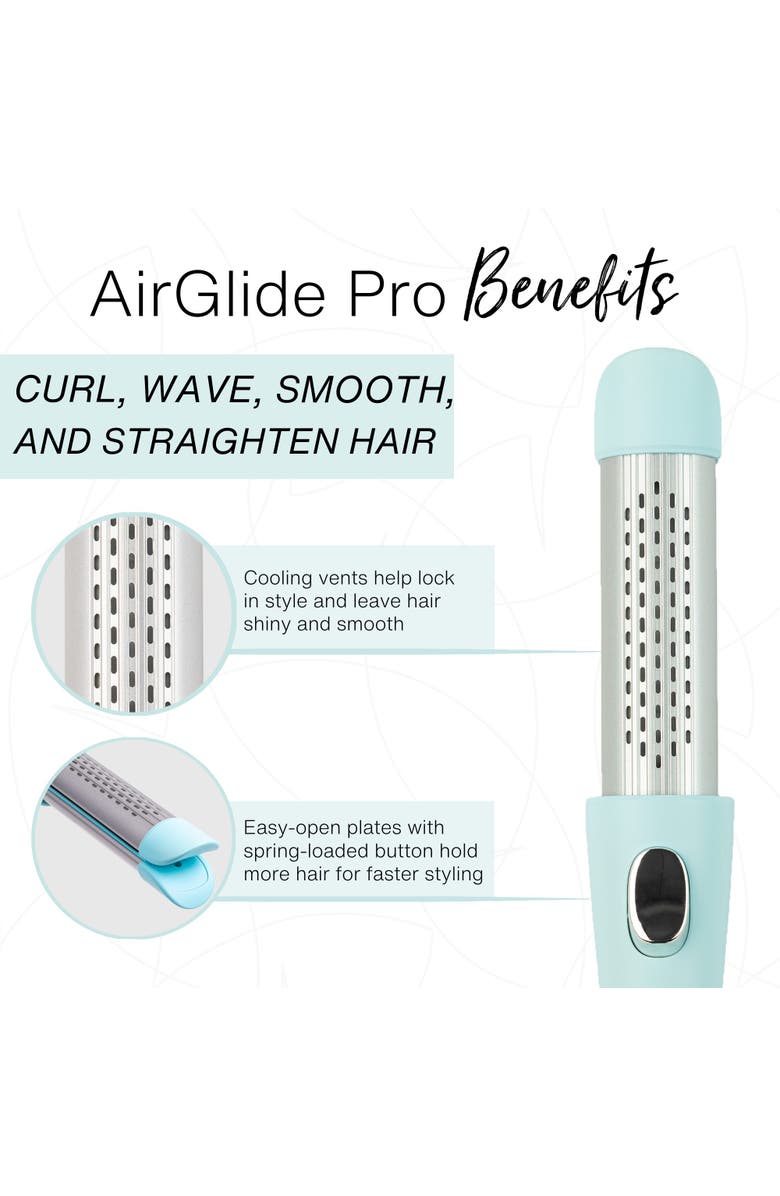 AirGlide Pro Benefits

CURL, WAVE, SMOOTH, AND STRAIGHTEN HAIR

Cooling vents help lock in style and leave hair shiny and smooth

Easy-open plates with spring-loaded button hold more hair for faster styling